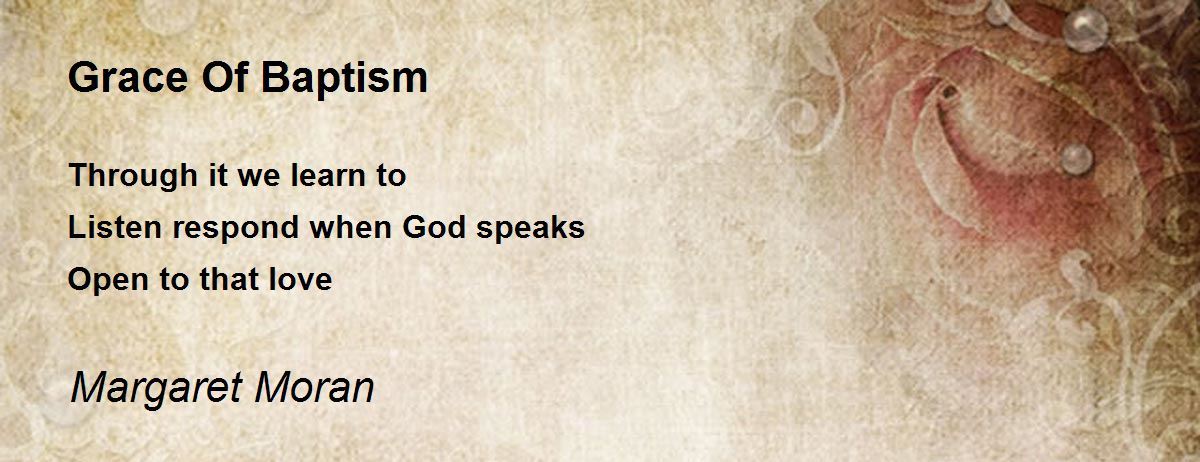 Grace Of Baptism

Through it we learn to
Listen respond when God speaks
Open to that love

Margaret Moran